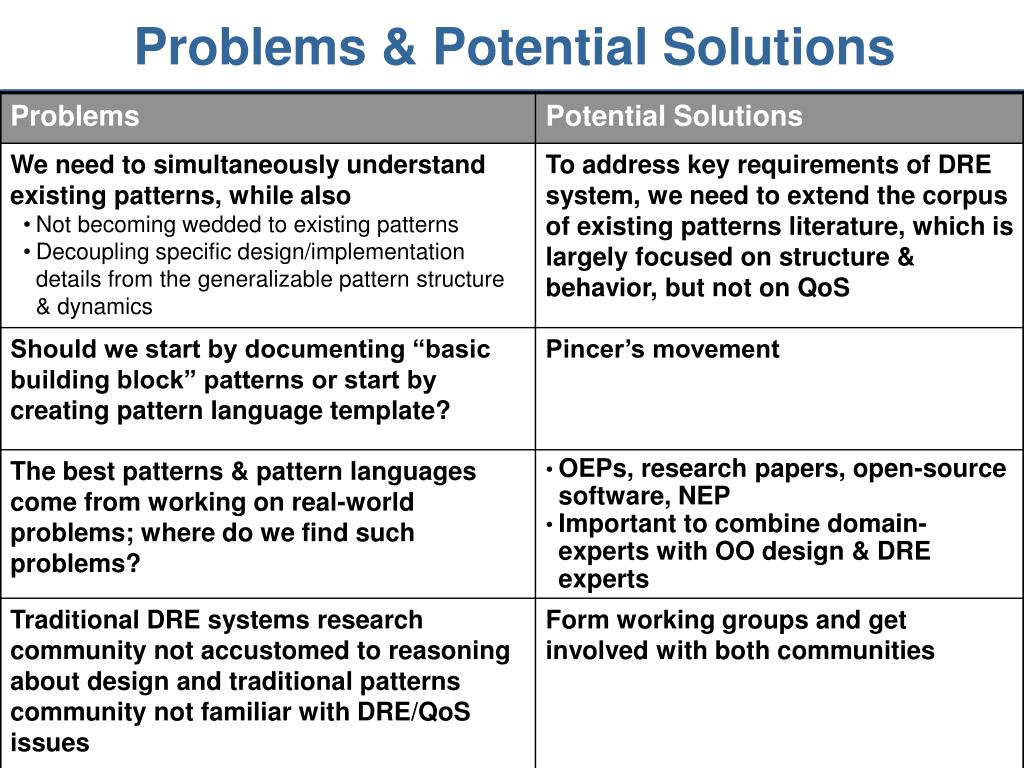 Problems & Potential Solutions

| Problems | Potential Solutions |
|---|---|
| We need to simultaneously understand existing patterns, while also • Not becoming wedded to existing patterns • Decoupling specific design/implementation details from the generalizable pattern structure & dynamics | To address key requirements of DRE system, we need to extend the corpus of existing patterns literature, which is largely focused on structure & behavior, but not on QoS |
| Should we start by documenting “basic building block” patterns or start by creating pattern language template? | Pincer’s movement |
| The best patterns & pattern languages come from working on real-world problems; where do we find such problems? | • OEPs, research papers, open-source software, NEP • Important to combine domain-experts with OO design & DRE experts |
| Traditional DRE systems research community not accustomed to reasoning about design and traditional patterns community not familiar with DRE/QoS issues | Form working groups and get involved with both communities |